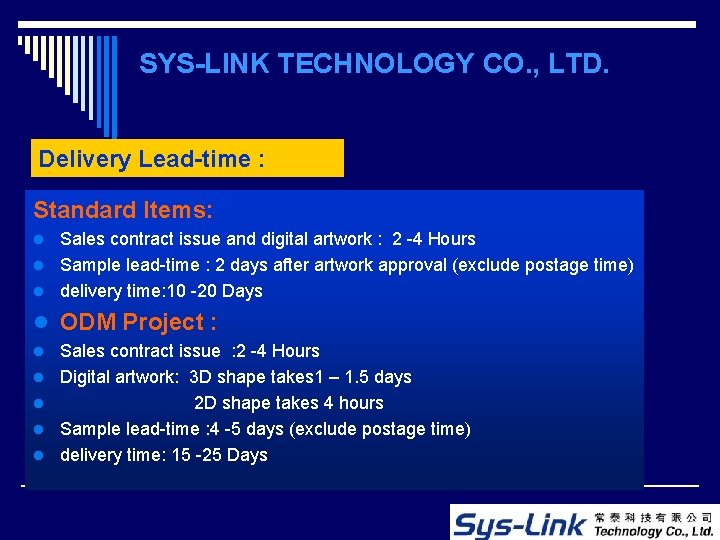 SYS-LINK TECHNOLOGY CO., LTD.

Delivery Lead-time :

Standard Items:

- Sales contract issue and digital artwork : 2 -4 Hours
- Sample lead-time : 2 days after artwork approval (exclude postage time)
- delivery time:10 -20 Days
- ODM Project :
- Sales contract issue :2 -4 Hours
- Digital artwork: 3D shape takes1 – 1.5 days
- 2D shape takes 4 hours
- Sample lead-time :4 -5 days (exclude postage time)
- delivery time: 15 -25 Days

Sys-Link 常泰科技有限公司 Technology Co., Ltd.